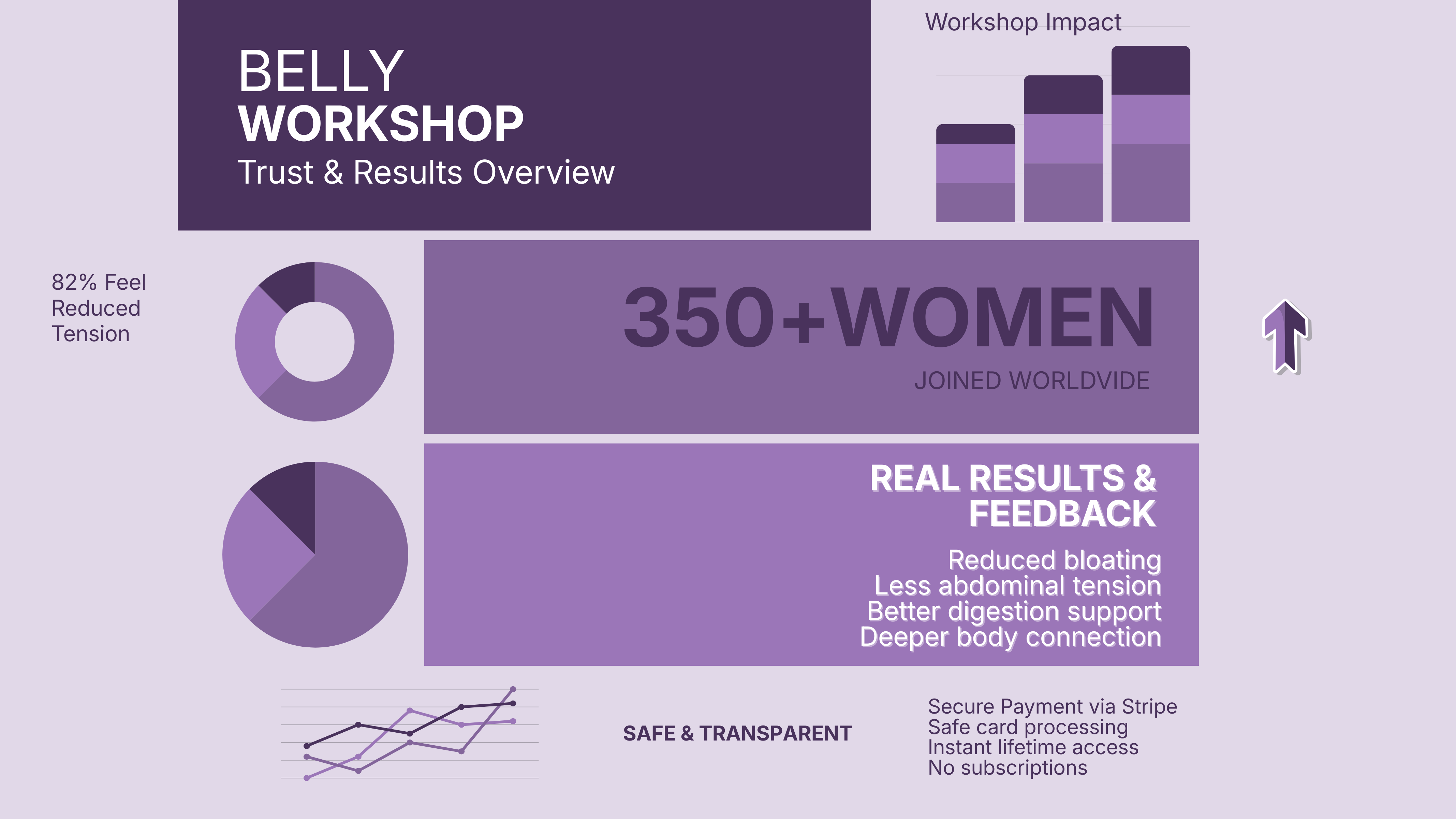 BELLY
WORKSHOP
Trust & Results Overview

Workshop Impact

82% Feel Reduced Tension

350+WOMEN
JOINED WORLDVIDE

REAL RESULTS & FEEDBACK

Reduced bloating
Less abdominal tension
Better digestion support
Deeper body connection

SAFE & TRANSPARENT

Secure Payment via Stripe
Safe card processing
Instant lifetime access
No subscriptions